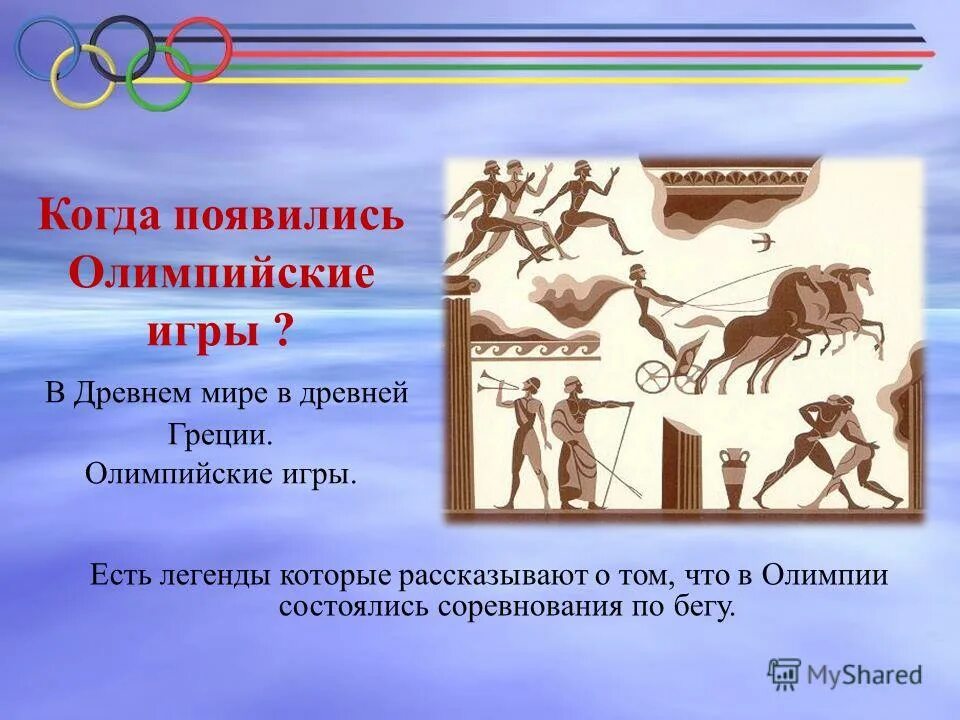 Когда появились Олимпийские игры ?

В Древнем мире в древней Греции.
Олимпийские игры.

Есть легенды которые рассказывают о том, что в Олимпии состоялись соревнования по бегу.

MyShared